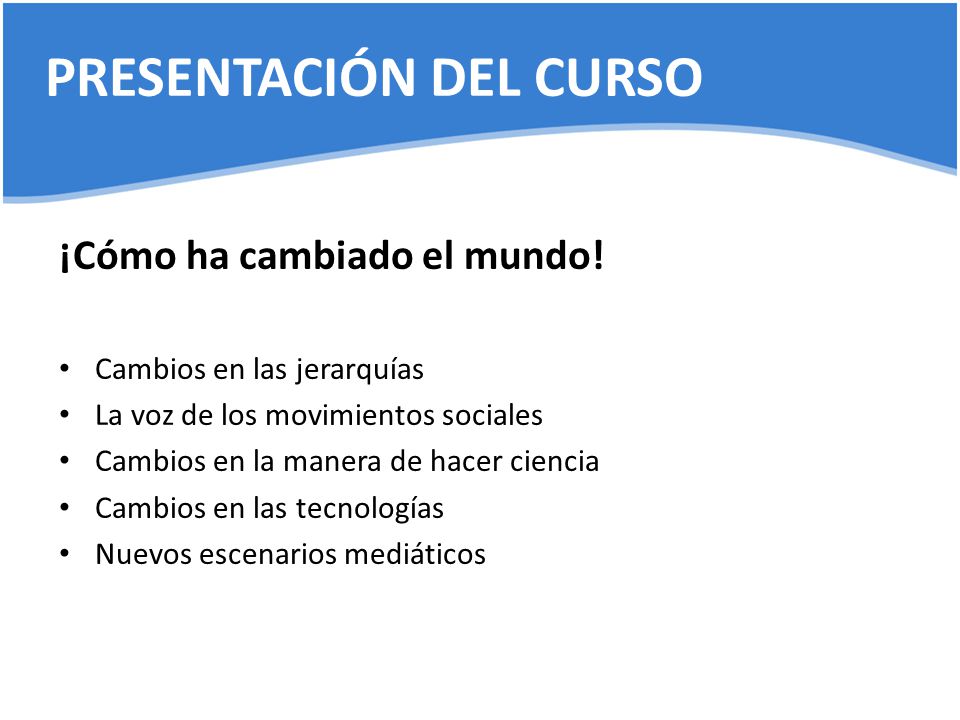 PRESENTACIÓN DEL CURSO

¡Cómo ha cambiado el mundo!

• Cambios en las jerarquías
• La voz de los movimientos sociales
• Cambios en la manera de hacer ciencia
• Cambios en las tecnologías
• Nuevos escenarios mediáticos